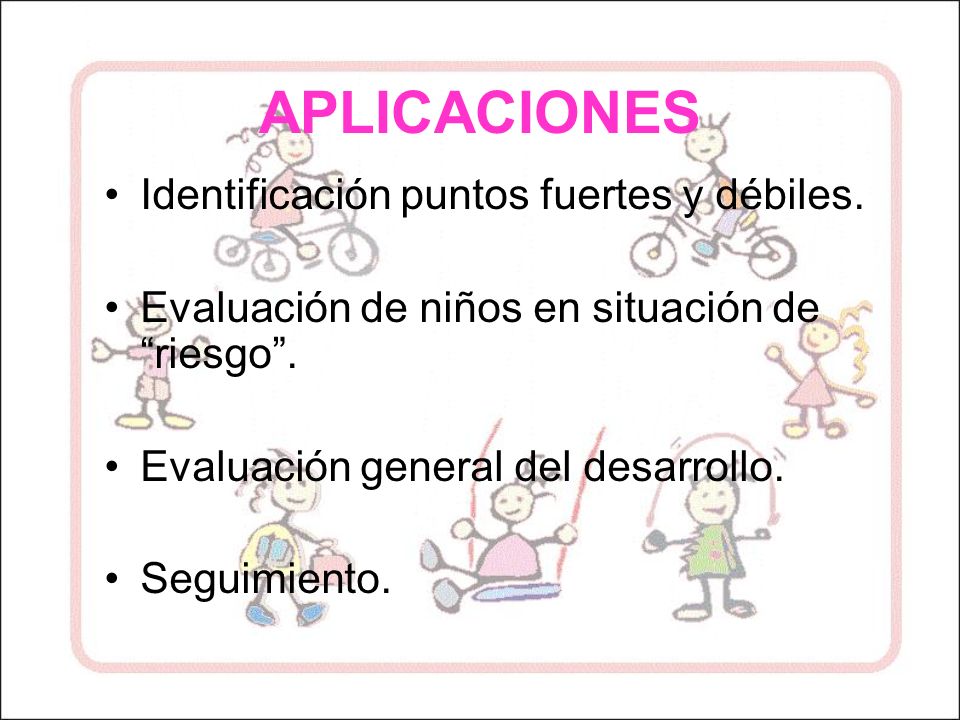 APLICACIONES

• Identificación puntos fuertes y débiles.

• Evaluación de niños en situación de “riesgo”.

• Evaluación general del desarrollo.

• Seguimiento.